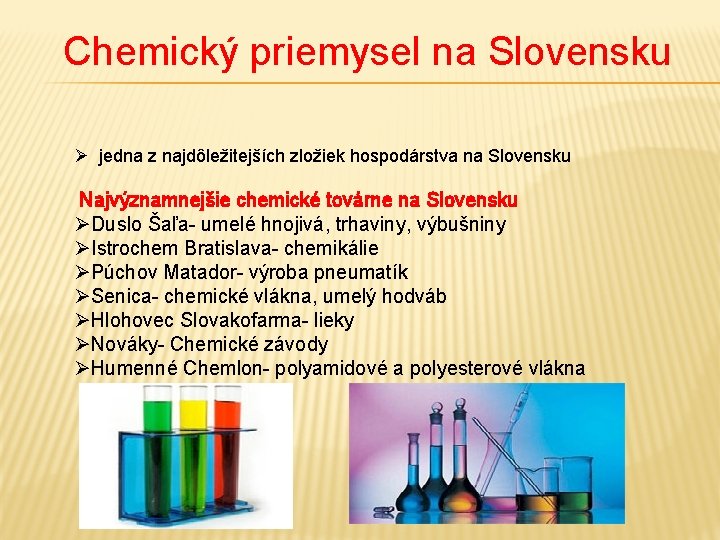 Chemický priemysel na Slovensku

➢ jedna z najdôležitejších zložiek hospodárstva na Slovensku

Najvýznamnejšie chemické továrne na Slovensku
➢Duslo Šaľa- umelé hnojivá, trhaviny, výbušniny
➢Istrochem Bratislava- chemikálie
➢Púchov Matador- výroba pneumatík
➢Senica- chemické vlákna, umelý hodváb
➢Hlohovec Slovakofarma- lieky
➢Nováky- Chemické závody
➢Humenné Chemlon- polyamidové a polyesterové vlákna